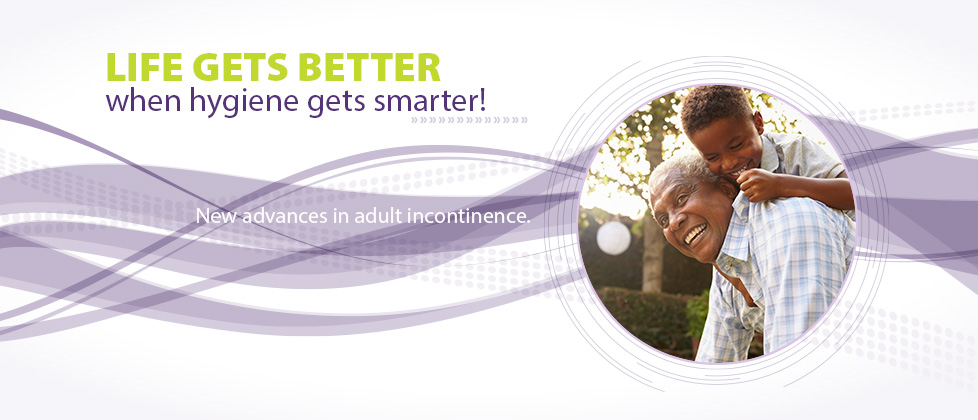 LIFE GETS BETTER
when hygiene gets smarter!

New advances in adult incontinence.